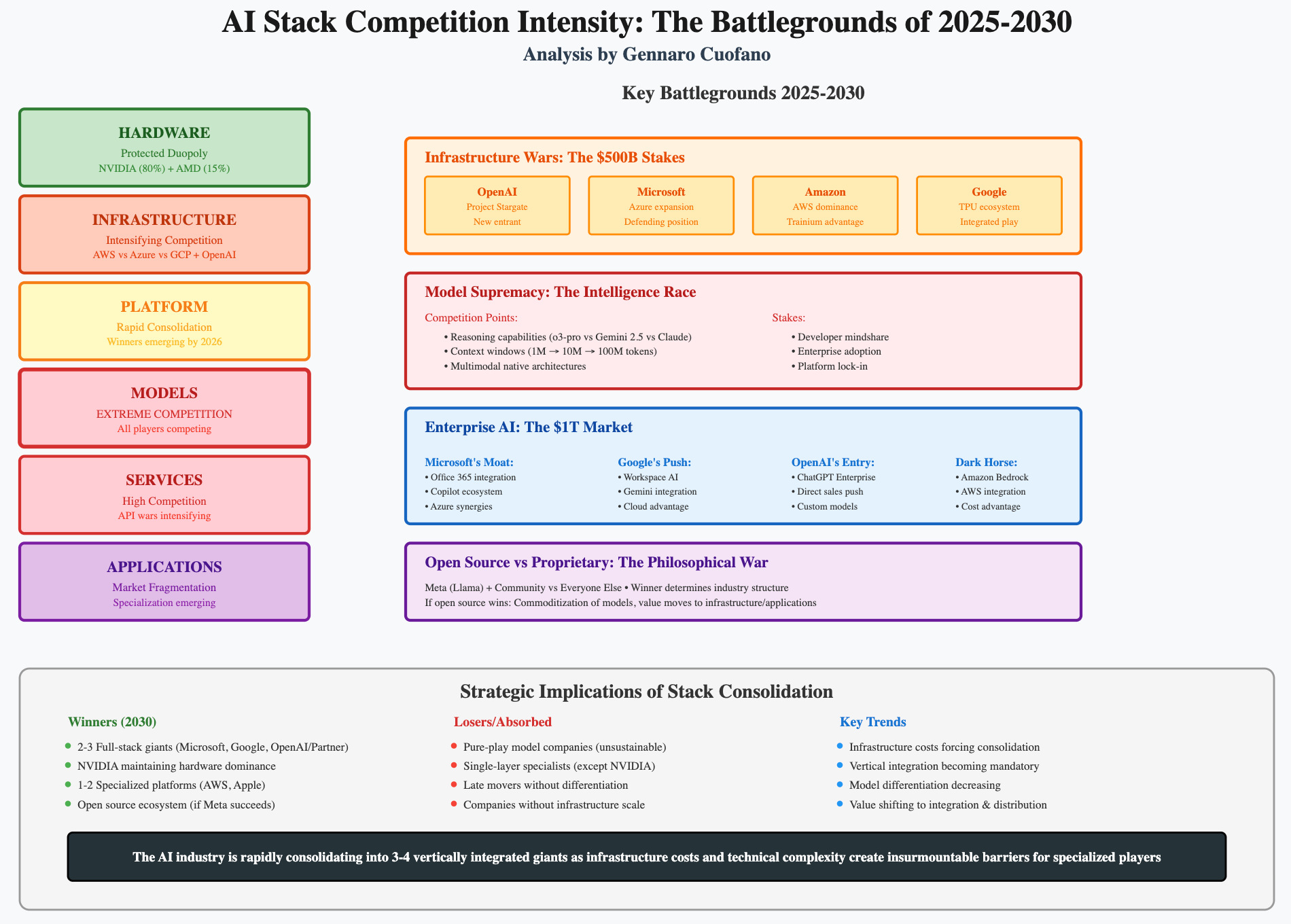 AI Stack Competition Intensity: The Battlegrounds of 2025-2030

Analysis by Gennaro Cuofano

HARDWARE
Protected Duopoly
NVIDIA (80%) + AMD (15%)

INFRASTRUCTURE
Intensifying Competition
AWS vs Azure vs GCP + OpenAI

PLATFORM
Rapid Consolidation
Winners emerging by 2026

MODELS
EXTREME COMPETITION
All players competing

SERVICES
High Competition
API wars intensifying

APPLICATIONS
Market Fragmentation
Specialization emerging

Key Battlegrounds 2025-2030

Infrastructure Wars: The $500B Stakes

OpenAI
Project Stargate
New entrant

Microsoft
Azure expansion
Defending position

Amazon
AWS dominance
Trainium advantage

Google
TPU ecosystem
Integrated play

Model Supremacy: The Intelligence Race

Competition Points:
• Reasoning capabilities (o3-pro vs Gemini 2.5 vs Claude)
• Context windows (1M → 10M → 100M tokens)
• Multimodal native architectures

Stakes:
• Developer mindshare
• Enterprise adoption
• Platform lock-in

Enterprise AI: The $1T Market

Microsoft's Moat:
• Office 365 integration
• Copilot ecosystem
• Azure synergies

Google's Push:
• Workspace AI
• Gemini integration
• Cloud advantage

OpenAI's Entry:
• ChatGPT Enterprise
• Direct sales push
• Custom models

Dark Horse:
• Amazon Bedrock
• AWS integration
• Cost advantage

Open Source vs Proprietary: The Philosophical War

Meta (Llama) + Community vs Everyone Else • Winner determines industry structure
If open source wins: Commoditization of models, value moves to infrastructure/applications

Strategic Implications of Stack Consolidation

Winners (2030)
• 2-3 Full-stack giants (Microsoft, Google, OpenAI/Partner)
• NVIDIA maintaining hardware dominance
• 1-2 Specialized platforms (AWS, Apple)
• Open source ecosystem (if Meta succeeds)

Losers/Absorbed
• Pure-play model companies (unsustainable)
• Single-layer specialists (except NVIDIA)
• Late movers without differentiation
• Companies without infrastructure scale

Key Trends
• Infrastructure costs forcing consolidation
• Vertical integration becoming mandatory
• Model differentiation decreasing
• Value shifting to integration & distribution

The AI industry is rapidly consolidating into 3-4 vertically integrated giants as infrastructure costs and technical complexity create insurmountable barriers for specialized players